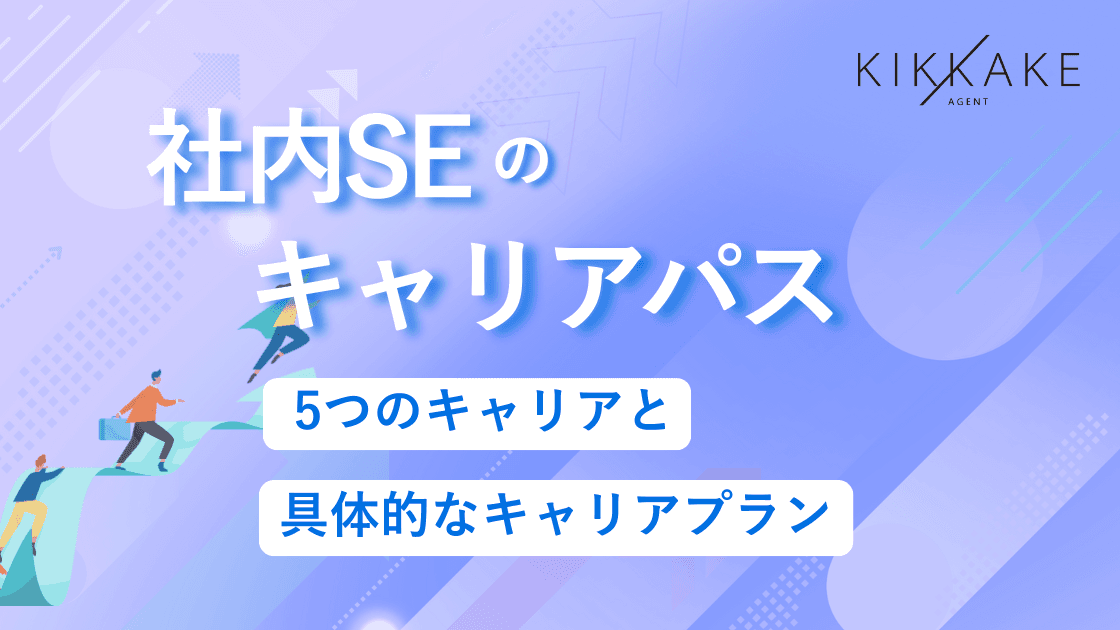 KIKKAKE
AGENT

社内SEの
キャリアパス

5つのキャリアと
具体的なキャリアプラン